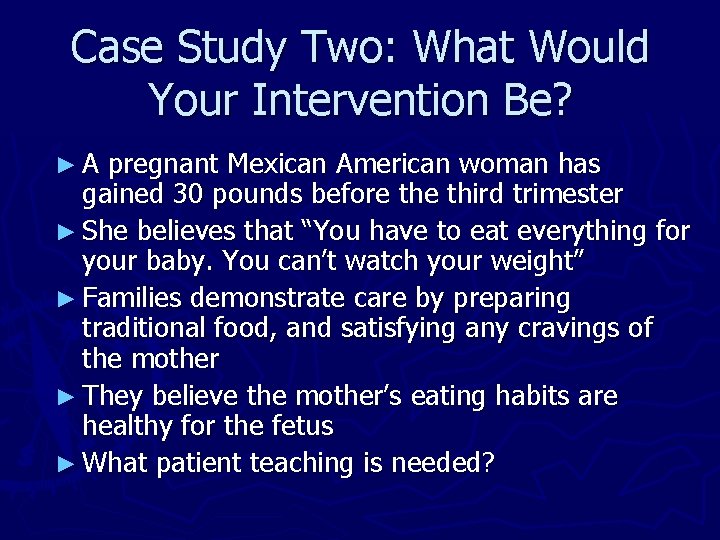 Case Study Two: What Would Your Intervention Be?

► A pregnant Mexican American woman has gained 30 pounds before the third trimester

► She believes that “You have to eat everything for your baby. You can’t watch your weight”

► Families demonstrate care by preparing traditional food, and satisfying any cravings of the mother

► They believe the mother’s eating habits are healthy for the fetus

► What patient teaching is needed?